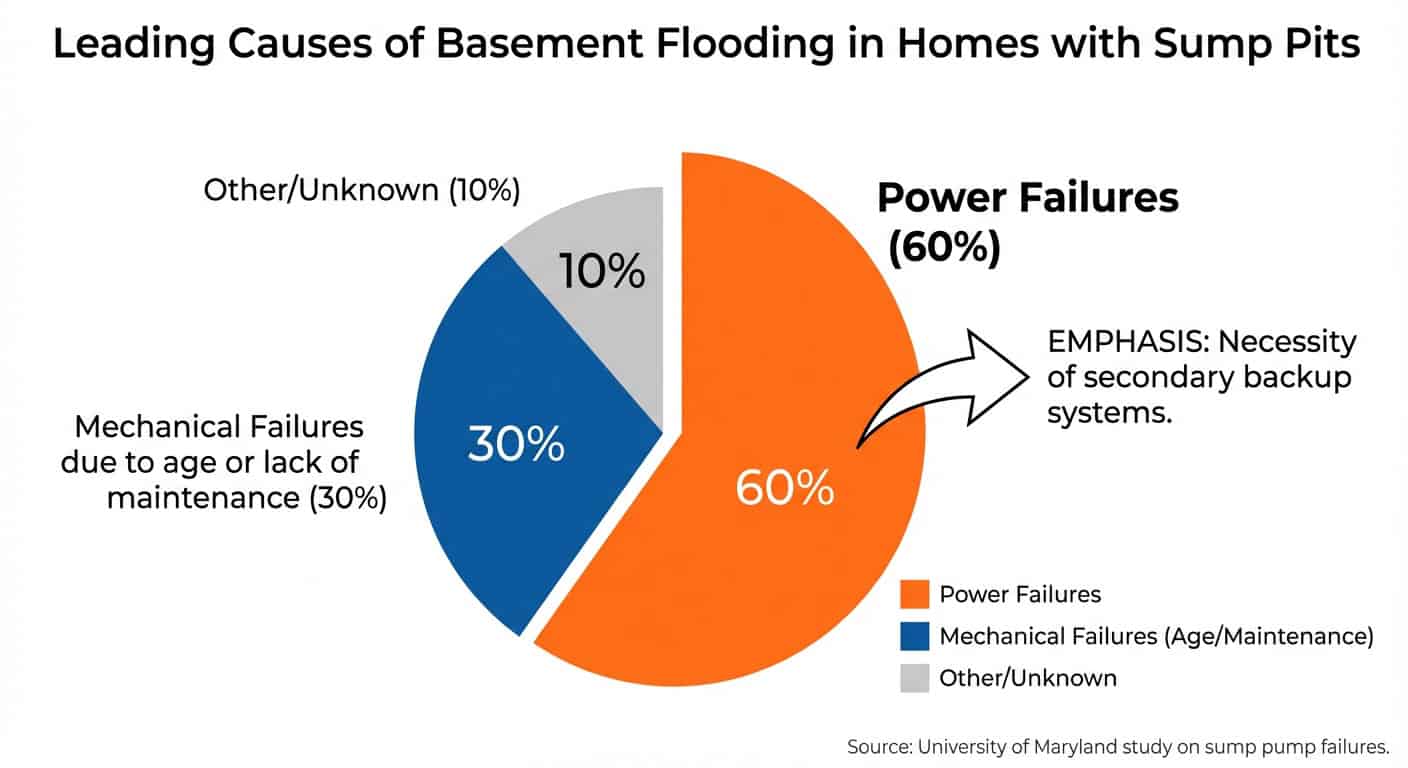 Leading Causes of Basement Flooding in Homes with Sump Pits

Other/Unknown (10%)

10%

Power Failures (60%)

EMPHASIS: Necessity of secondary backup systems.

Mechanical Failures due to age or lack of maintenance (30%)

30%

60%

Power Failures
Mechanical Failures (Age/Maintenance)
Other/Unknown

Source: University of Maryland study on sump pump failures.